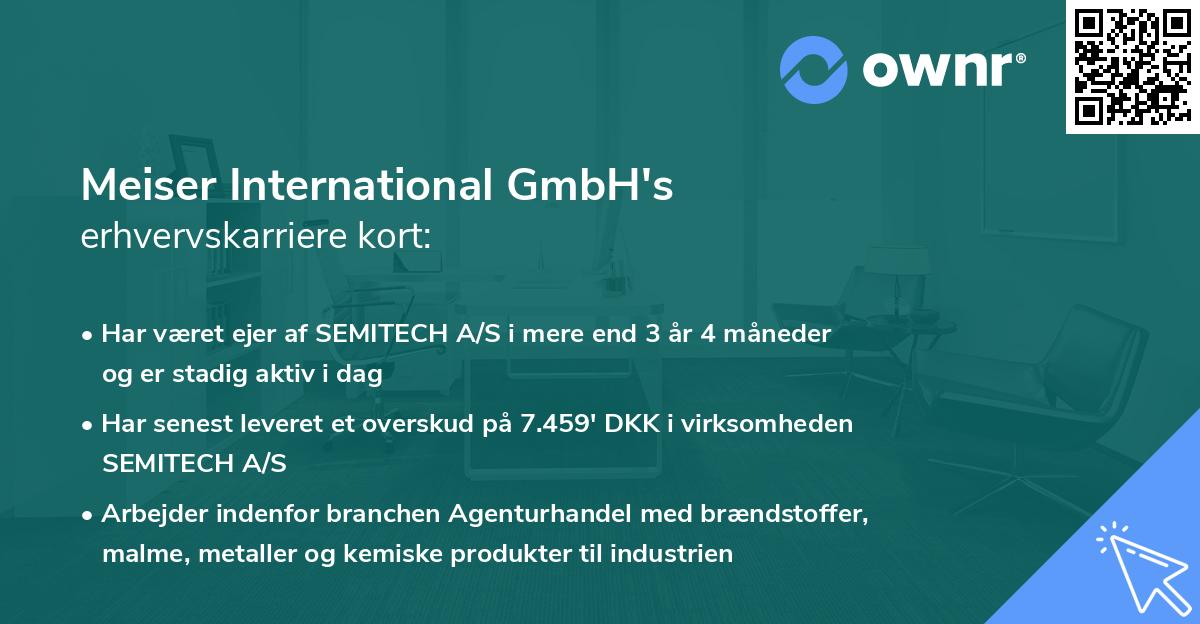 ownr®

Meiser International GmbH's
erhvervskarriere kort:

• Har været ejer af SEMITECH A/S i mere end 3 år 4 måneder og er stadig aktiv i dag

• Har senest leveret et overskud på 7.459' DKK i virksomheden SEMITECH A/S

• Arbejder indenfor branchen Agenturhandel med brændstoffer, malme, metaller og kemiske produkter til industrien